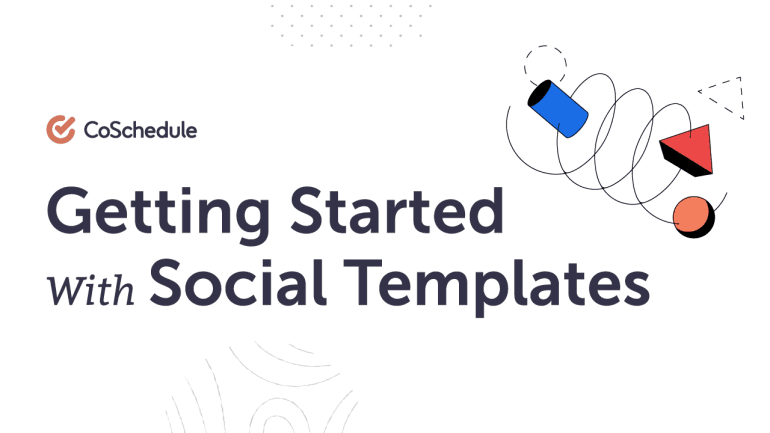 CoSchedule

Getting Started With Social Templates